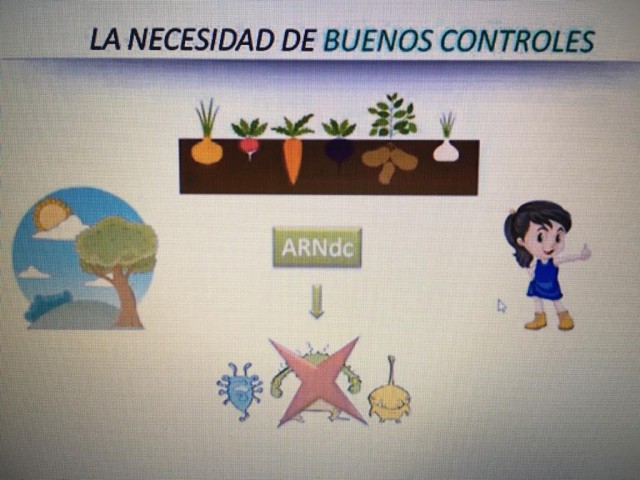 LA NECESIDAD DE BUENOS CONTROLES

ARNdc